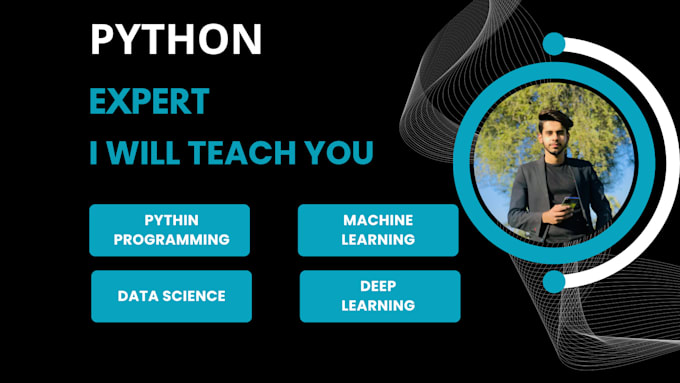 PYTHON

EXPERT

I WILL TEACH YOU

PYTHIN PROGRAMMING

MACHINE LEARNING

DATA SCIENCE

DEEP LEARNING